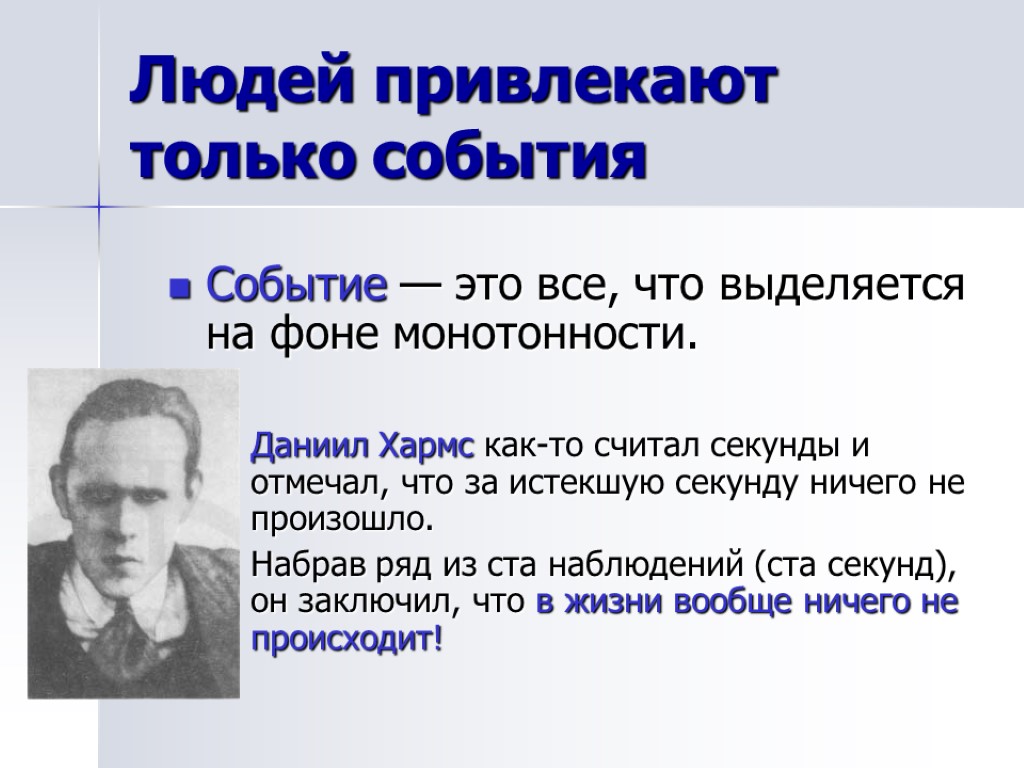 Людей привлекают только события

Событие — это все, что выделяется на фоне монотонности.

Даниил Хармс как-то считал секунды и отмечал, что за истекшую секунду ничего не произошло.

Набрав ряд из ста наблюдений (ста секунд), он заключил, что в жизни вообще ничего не происходит!